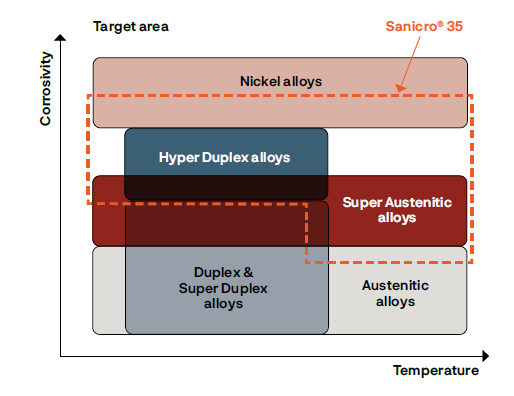 Target area

Sanicro® 35

Corrosivity

Nickel alloys

Hyper Duplex alloys

Super Austenitic alloys

Duplex & Super Duplex alloys

Austenitic alloys

Temperature